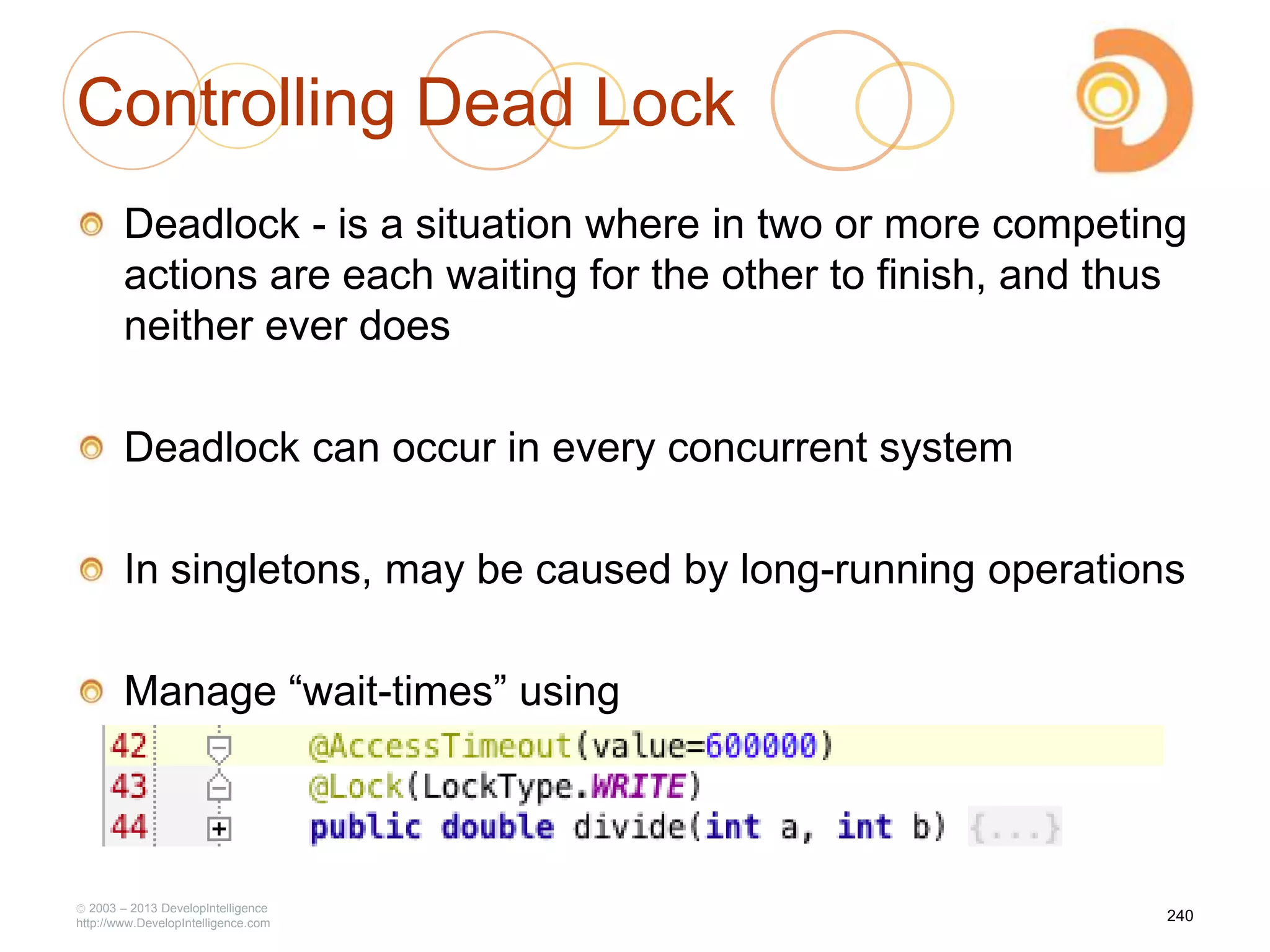 Controlling Dead Lock

Deadlock - is a situation where in two or more competing actions are each waiting for the other to finish, and thus neither ever does

Deadlock can occur in every concurrent system

In singletons, may be caused by long-running operations

Manage “wait-times” using

42 @AccessTimeout(value=600000)
43 @Lock(LockType.WRITE)
44 public double divide(int a, int b) {...}

© 2003 – 2013 DevelopIntelligence
http://www.DevelopIntelligence.com

240